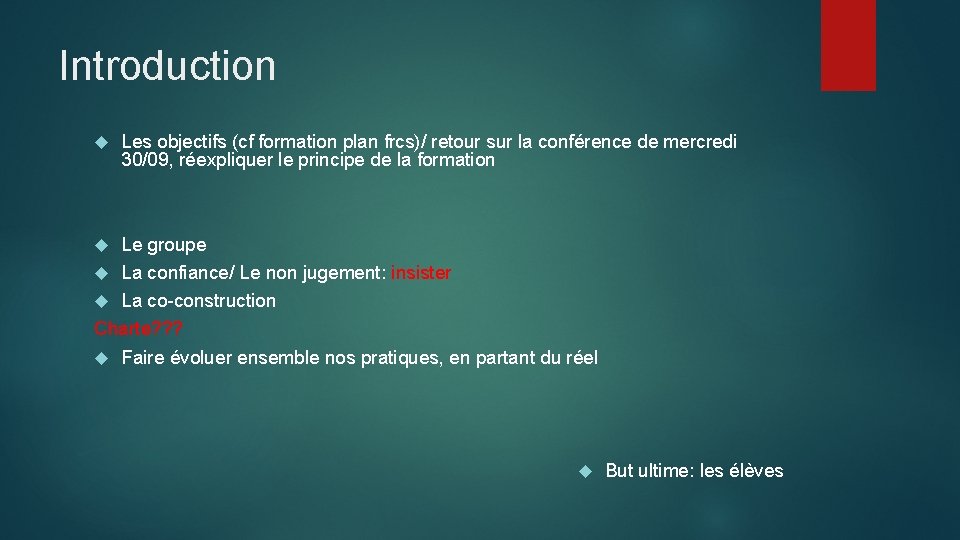 Introduction

Les objectifs (cf formation plan frcs)/ retour sur la conférence de mercredi 30/09, réexpliquer le principe de la formation

Le groupe

La confiance/ Le non jugement: insister

La co-construction

Charte???

Faire évoluer ensemble nos pratiques, en partant du réel

But ultime: les élèves